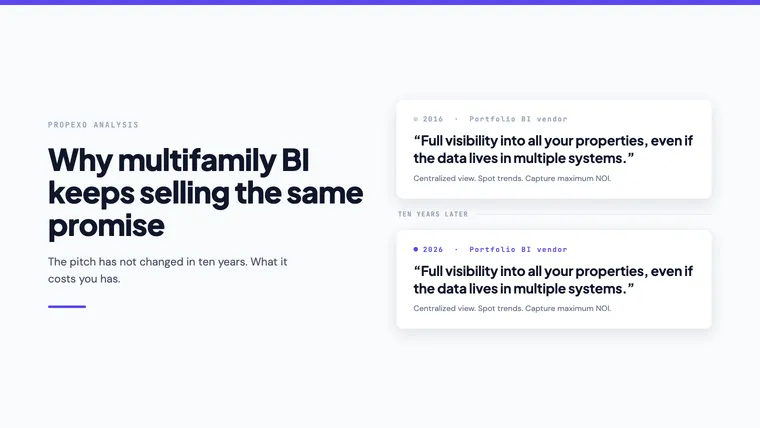 PROPEXO ANALYSIS

Why multifamily BI keeps selling the same promise

The pitch has not changed in ten years. What it costs you has.

2016 · Portfolio BI vendor

“Full visibility into all your properties, even if the data lives in multiple systems.”

Centralized view. Spot trends. Capture maximum NOI.

TEN YEARS LATER

2026 · Portfolio BI vendor

“Full visibility into all your properties, even if the data lives in multiple systems.”

Centralized view. Spot trends. Capture maximum NOI.